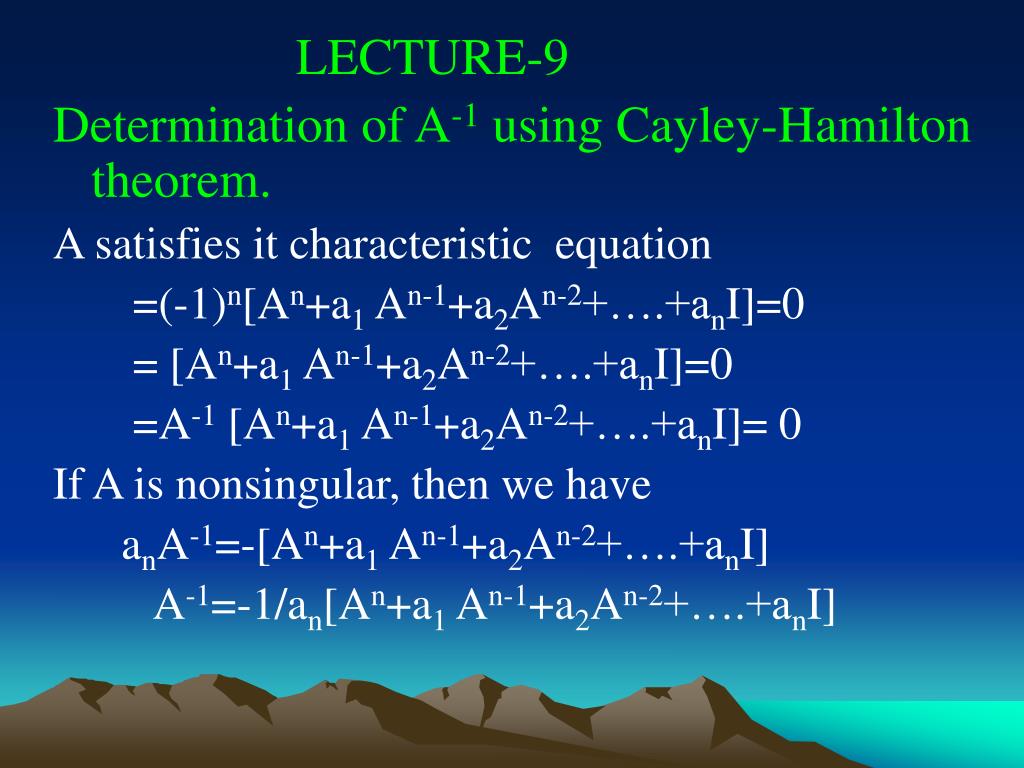 LECTURE-9

Determination of $A^{-1}$ using Cayley-Hamilton theorem.

A satisfies it characteristic equation

$=(-1)^n[A^n+a_1 A^{n-1}+a_2A^{n-2}+….+a_nI]=0$

$= [A^n+a_1 A^{n-1}+a_2A^{n-2}+….+a_nI]=0$

$=A^{-1} [A^n+a_1 A^{n-1}+a_2A^{n-2}+….+a_nI]= 0$

If A is nonsingular, then we have

$a_nA^{-1}=-[A^n+a_1 A^{n-1}+a_2A^{n-2}+….+a_nI]$

$A^{-1}=-1/a_n[A^n+a_1 A^{n-1}+a_2A^{n-2}+….+a_nI]$